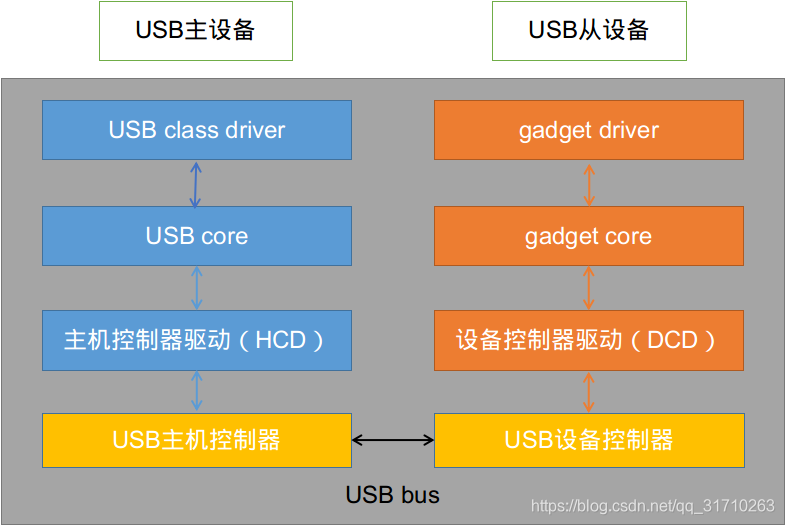 USB主设备

USB从设备

USB class driver

USB core

主机控制器驱动（HCD）

USB主机控制器

gadget driver

gadget core

设备控制器驱动（DCD）

USB设备控制器

USB bus

https://blog.csdn.net/qq_31710263